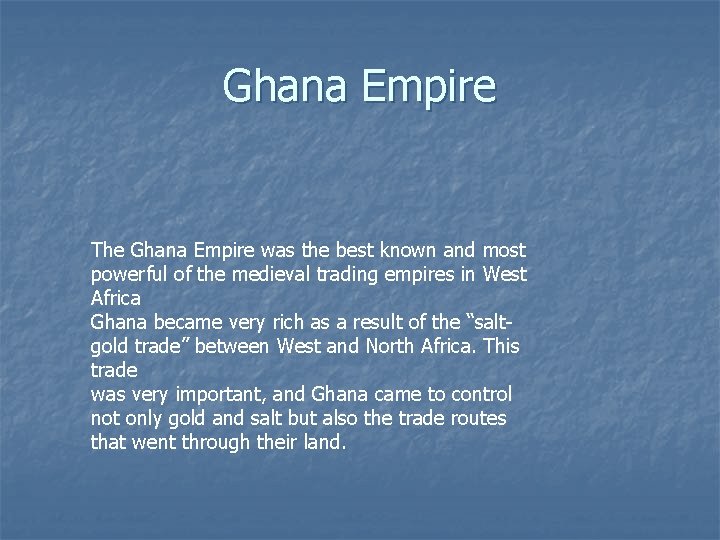 Ghana Empire

The Ghana Empire was the best known and most powerful of the medieval trading empires in West Africa
Ghana became very rich as a result of the “salt-gold trade” between West and North Africa. This trade
was very important, and Ghana came to control not only gold and salt but also the trade routes that went through their land.